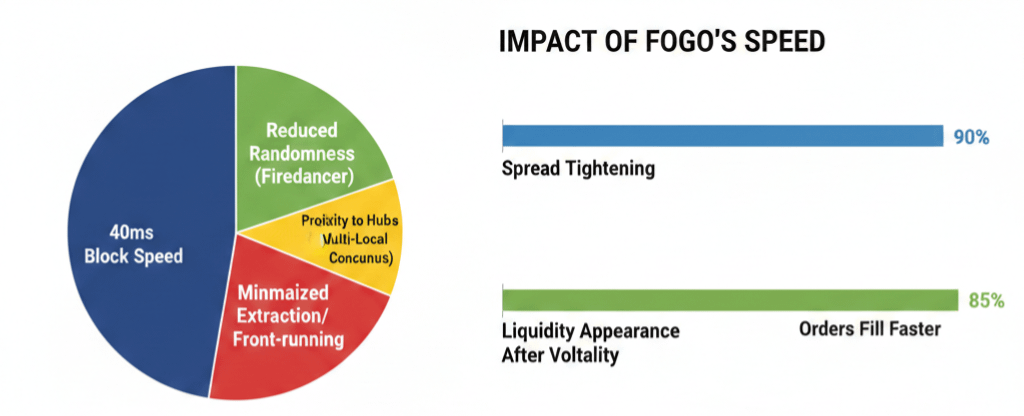 40ms
Block Speed

Reduced
Randomness
(Firedancer)

Proixity to Hubs
Multi-Local
Concunus)

Minmaized
Extraction/
Front-running

IMPACT OF FOGO'S SPEED

90%
Spread Tightening

85%
Liquidity Appearance
After Voltality

Orders Fill Faster